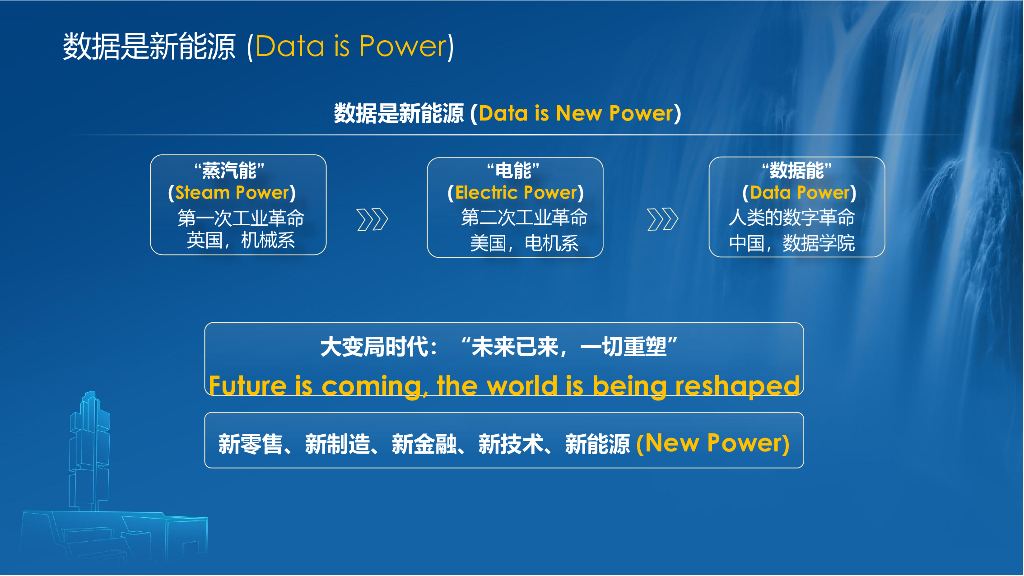 数据是新能源 (Data is Power)

数据是新能源 (Data is New Power)

“蒸汽能”
(Steam Power)
第一次工业革命
英国，机械系

“电能”
(Electric Power)
第二次工业革命
美国，电机系

“数据能”
(Data Power)
人类的数字革命
中国，数据学院

大变局时代：“未来已来，一切重塑”
Future is coming, the world is being reshaped

新零售、新制造、新金融、新技术、新能源 (New Power)